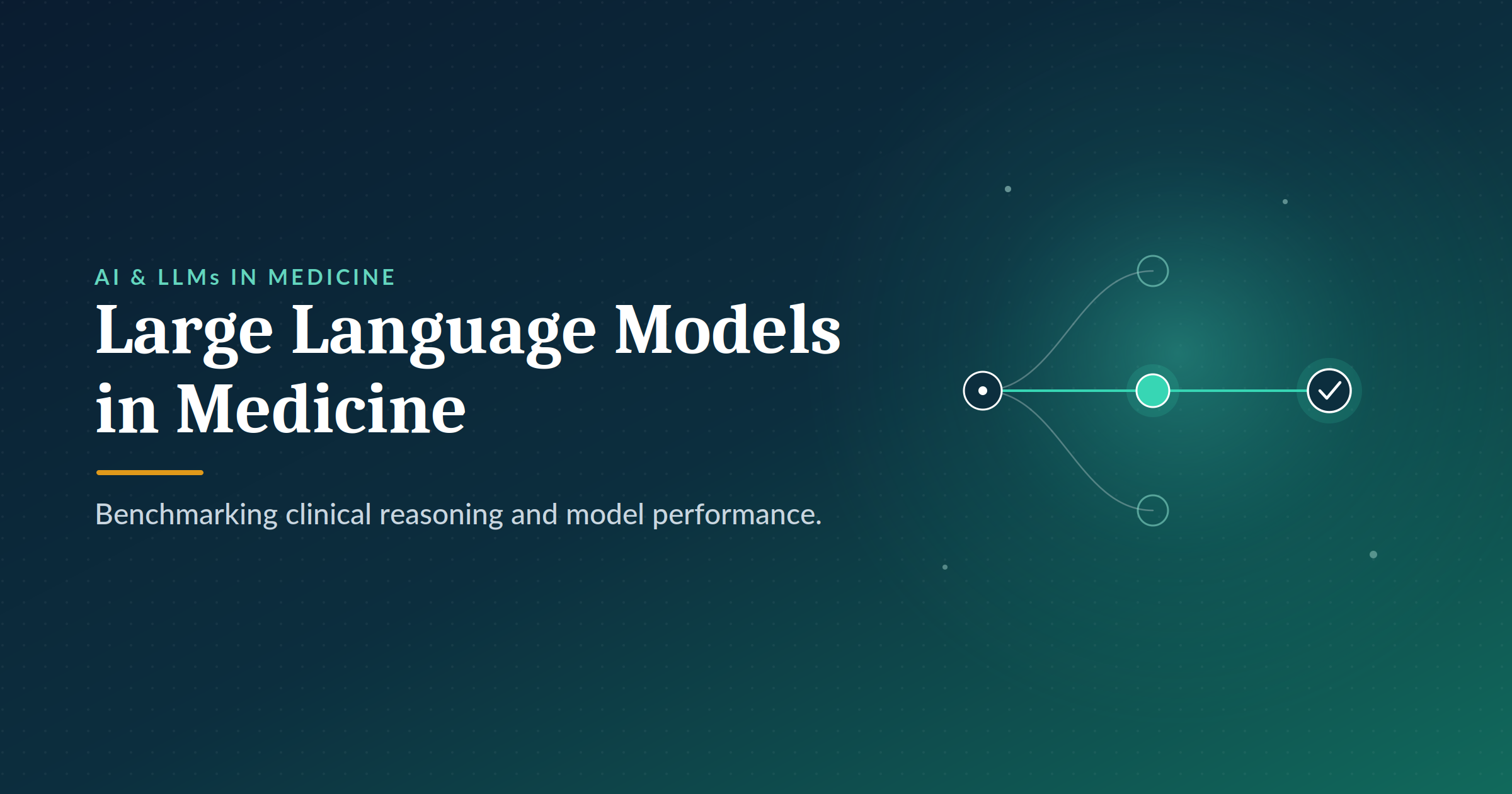 AI & LLMs IN MEDICINE

Large Language Models in Medicine

Benchmarking clinical reasoning and model performance.